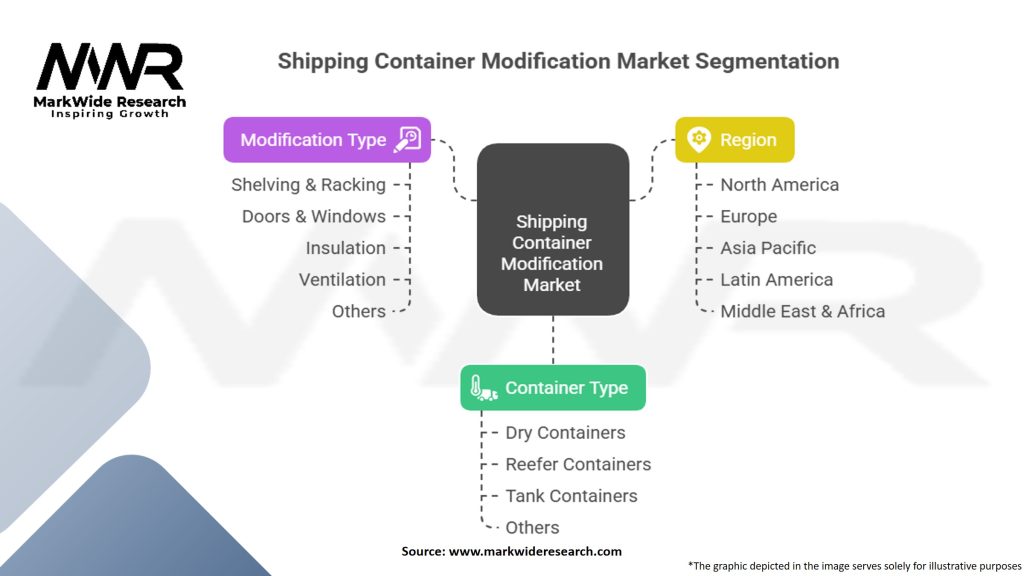 MWR
MarkWide Research
Inspiring Growth

Shipping Container Modification Market Segmentation

Modification Type
Shelving & Racking
Doors & Windows
Insulation
Ventilation
Others

Shipping Container Modification Market

Region
North America
Europe
Asia Pacific
Latin America
Middle East & Africa

Container Type
Dry Containers
Reefer Containers
Tank Containers
Others

Source: www.markwideresearch.com

*The graphic depicted in the image serves solely for illustrative purposes